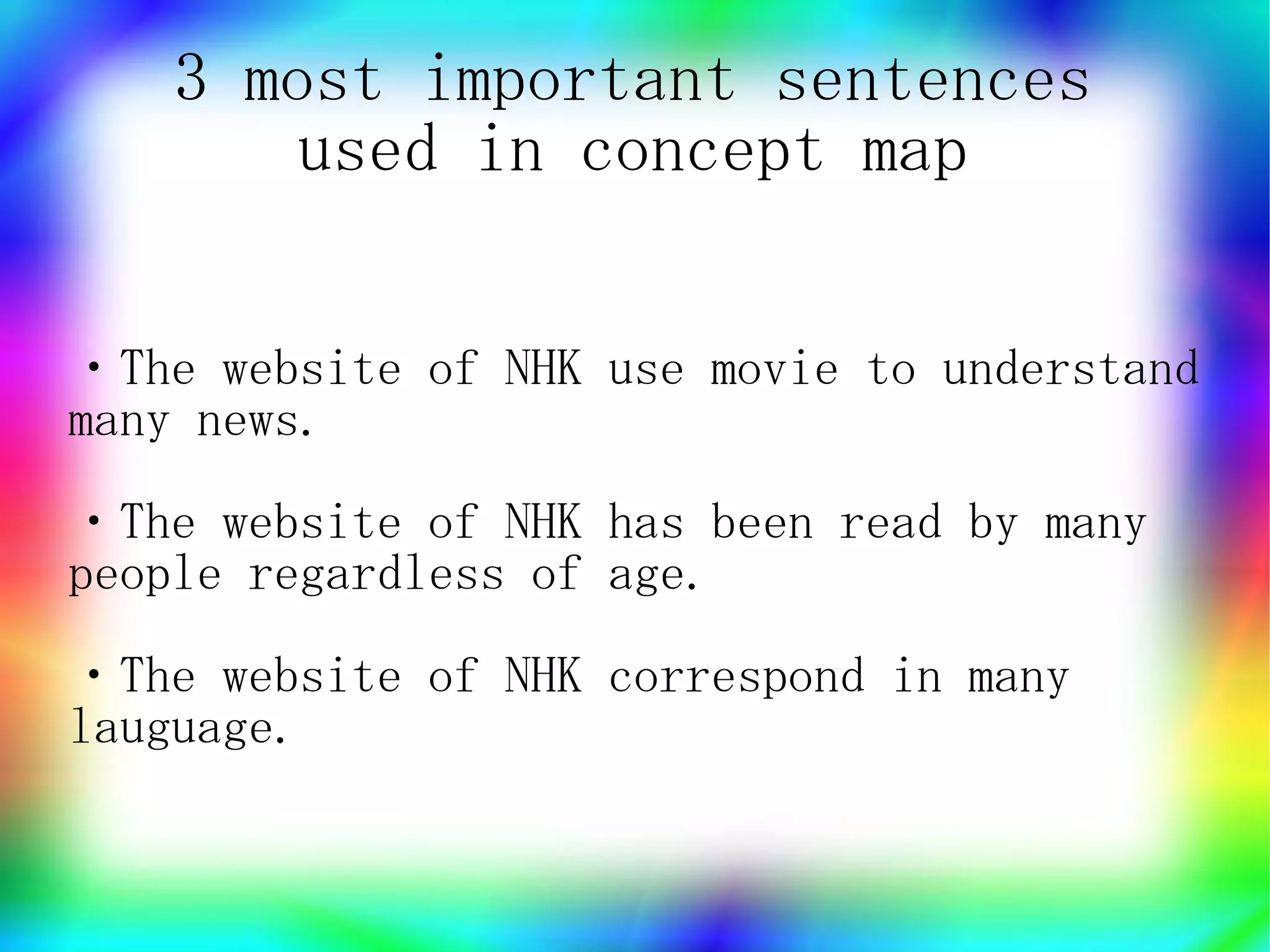 3 most important sentences used in concept map

・The website of NHK use movie to understand many news.

・The website of NHK has been read by many people regardless of age.

・The website of NHK correspond in many lauguage.